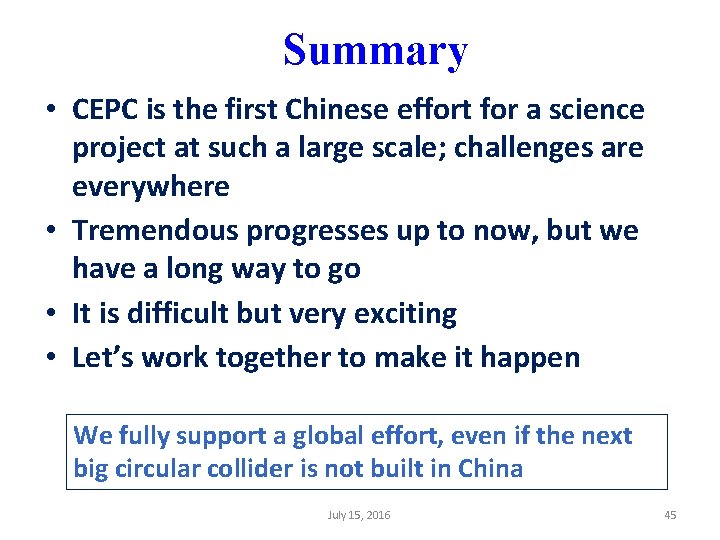 Summary

• CEPC is the first Chinese effort for a science project at such a large scale; challenges are everywhere
• Tremendous progresses up to now, but we have a long way to go
• It is difficult but very exciting
• Let's work together to make it happen

We fully support a global effort, even if the next big circular collider is not built in China

July 15, 2016

45